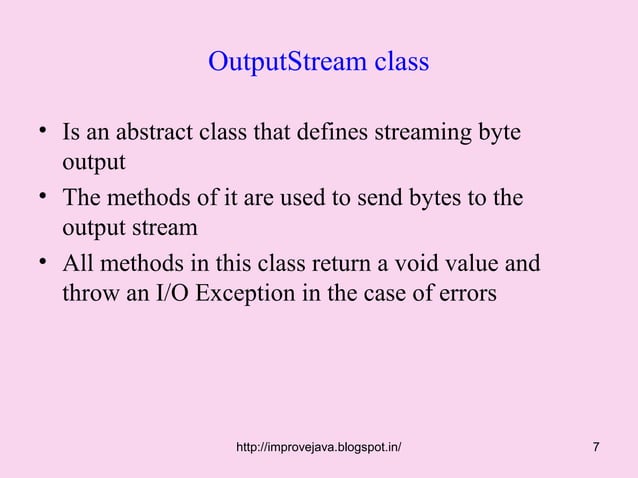 OutputStream class

• Is an abstract class that defines streaming byte output
• The methods of it are used to send bytes to the output stream
• All methods in this class return a void value and throw an I/O Exception in the case of errors

http://improvejava.blogspot.in/

7